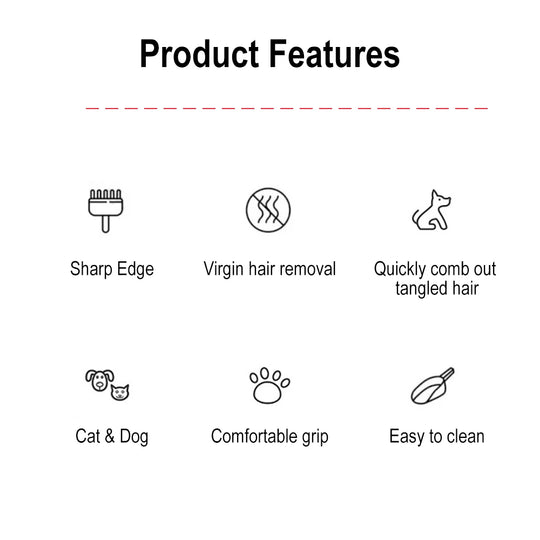 Product Features

Sharp Edge

Virgin hair removal

Quickly comb out tangled hair

Cat & Dog

Comfortable grip

Easy to clean